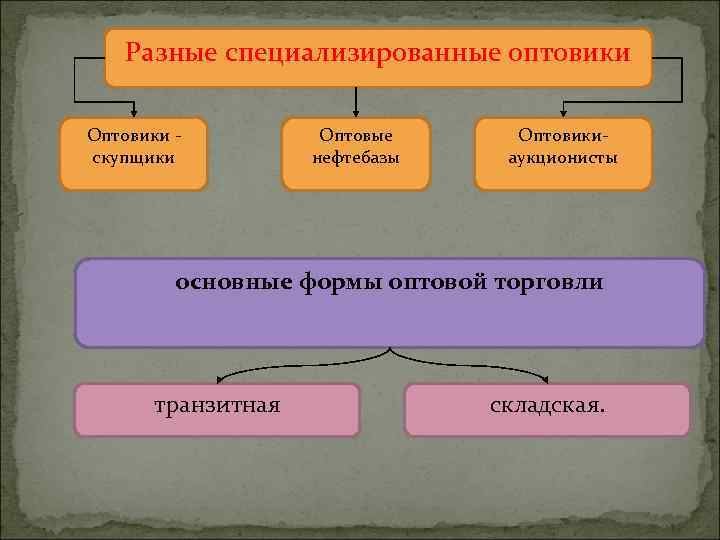 Разные специализированные оптовики

Оптовики - скупщики

Оптовые нефтебазы

Оптовики-аукционисты

основные формы оптовой торговли

транзитная

складская.